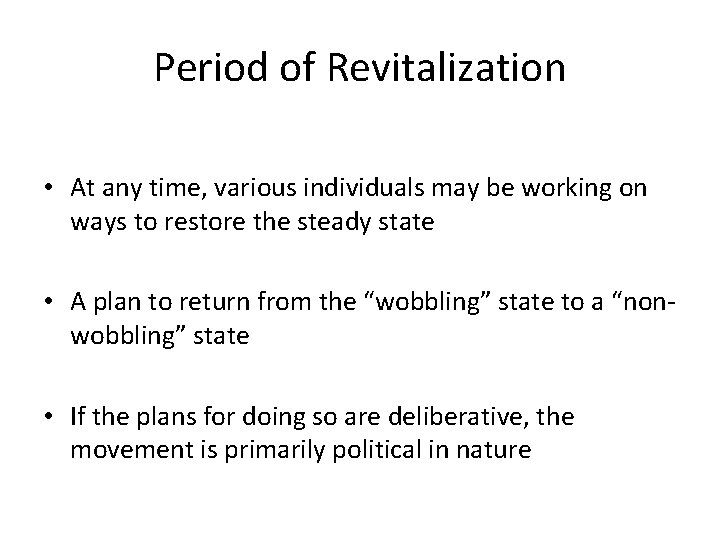 Period of Revitalization

• At any time, various individuals may be working on ways to restore the steady state

• A plan to return from the “wobbling” state to a “non-wobbling” state

• If the plans for doing so are deliberative, the movement is primarily political in nature